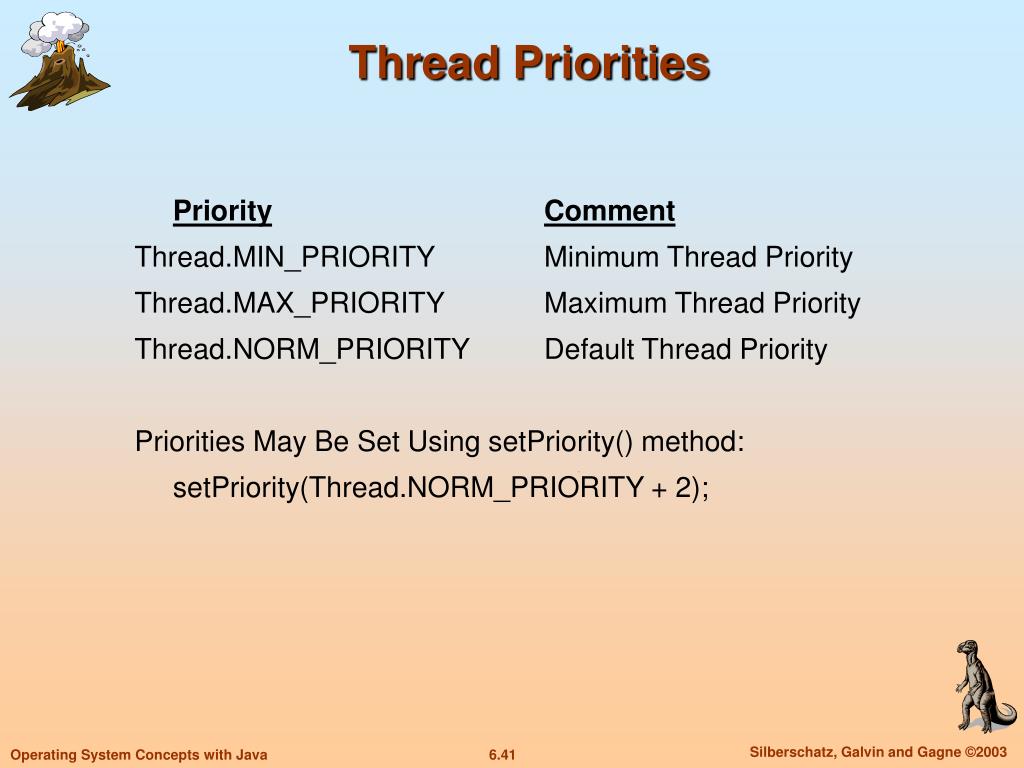 Thread Priorities

| Priority | Comment |
|---|---|
| Thread.MIN_PRIORITY | Minimum Thread Priority |
| Thread.MAX_PRIORITY | Maximum Thread Priority |
| Thread.NORM_PRIORITY | Default Thread Priority |

Priorities May Be Set Using setPriority() method:

setPriority(Thread.NORM_PRIORITY + 2);

Operating System Concepts with Java

6.41

Silberschatz, Galvin and Gagne ©2003